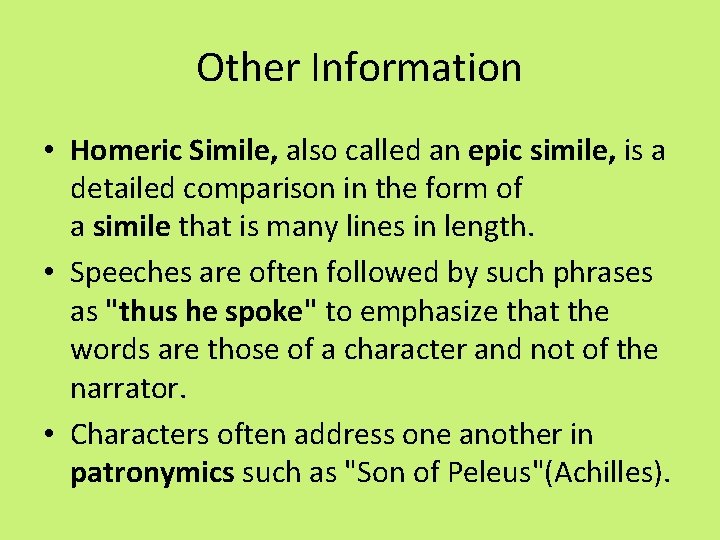 Other Information

• Homeric Simile, also called an epic simile, is a detailed comparison in the form of a simile that is many lines in length.
• Speeches are often followed by such phrases as "thus he spoke" to emphasize that the words are those of a character and not of the narrator.
• Characters often address one another in patronymics such as "Son of Peleus"(Achilles).